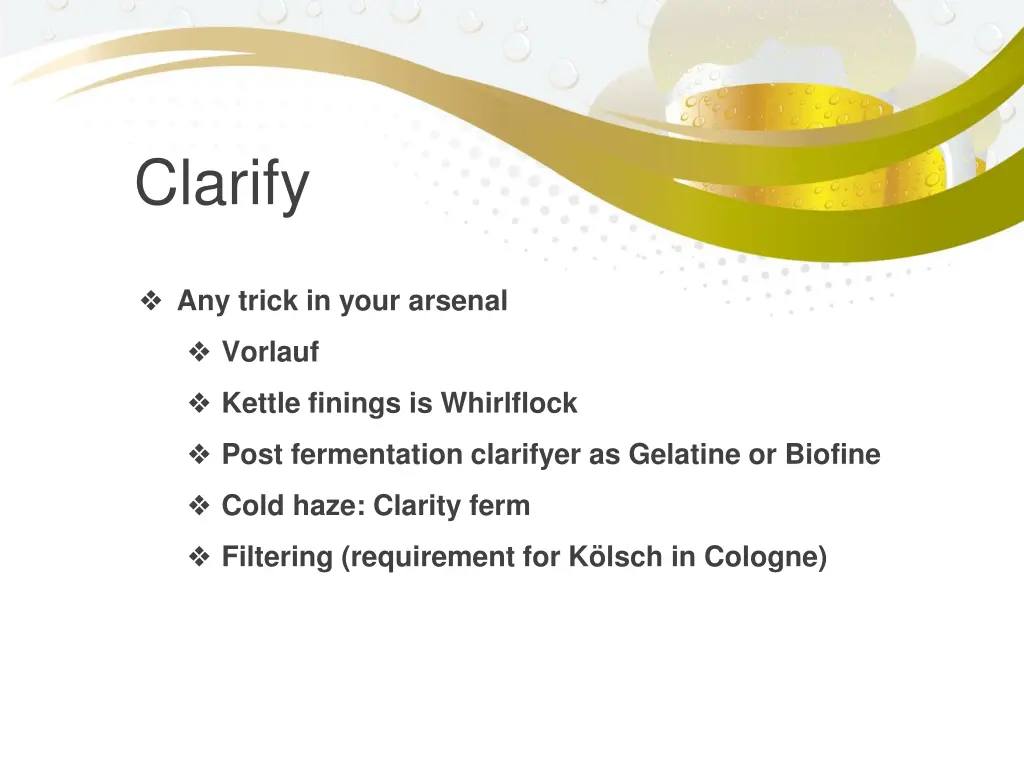 Clarify

❖ Any trick in your arsenal

❖ Vorlauf

❖ Kettle finings is Whirlflock

❖ Post fermentation clarifyer as Gelatine or Biofine

❖ Cold haze: Clarity ferm

❖ Filtering (requirement for Kölsch in Cologne)